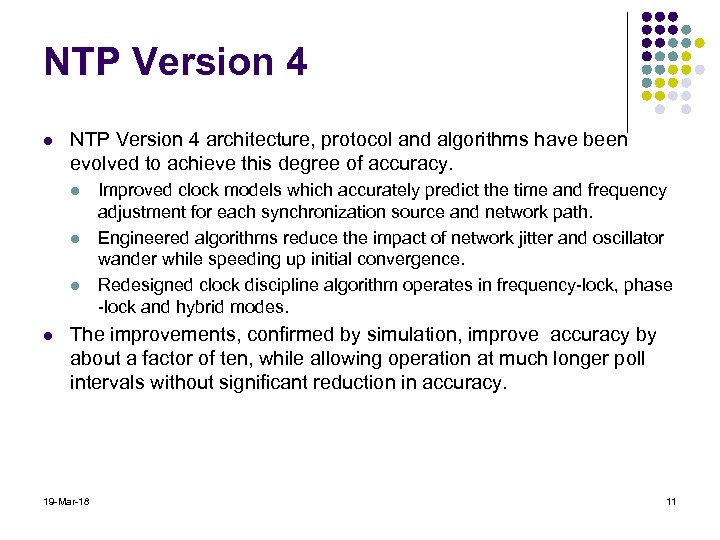 NTP Version 4

- NTP Version 4 architecture, protocol and algorithms have been evolved to achieve this degree of accuracy.
  - Improved clock models which accurately predict the time and frequency adjustment for each synchronization source and network path.
  - Engineered algorithms reduce the impact of network jitter and oscillator wander while speeding up initial convergence.
  - Redesigned clock discipline algorithm operates in frequency-lock, phase -lock and hybrid modes.
- The improvements, confirmed by simulation, improve accuracy by about a factor of ten, while allowing operation at much longer poll intervals without significant reduction in accuracy.

19-Mar-18

11